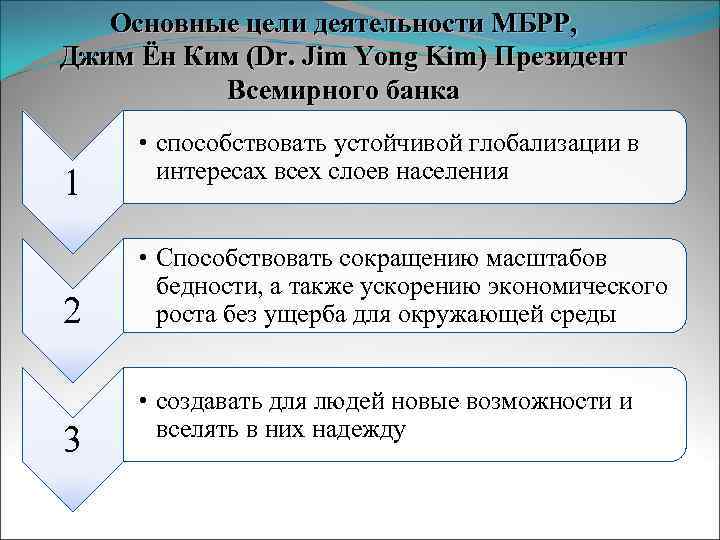 Основные цели деятельности МБРР, Джим Ён Ким (Dr. Jim Yong Kim) Президент Всемирного банка

1

• способствовать устойчивой глобализации в интересах всех слоев населения

2

• Способствовать сокращению масштабов бедности, а также ускорению экономического роста без ущерба для окружающей среды

3

• создавать для людей новые возможности и вселять в них надежду